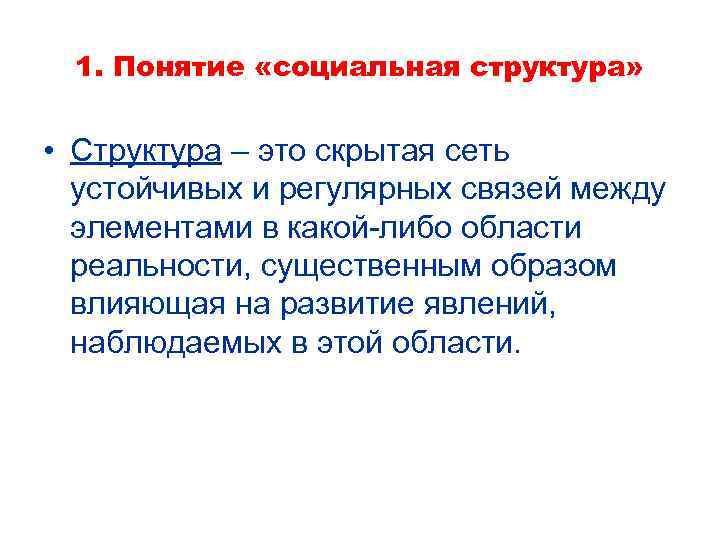 1. Понятие «социальная структура»

• Структура – это скрытая сеть устойчивых и регулярных связей между элементами в какой-либо области реальности, существенным образом влияющая на развитие явлений, наблюдаемых в этой области.